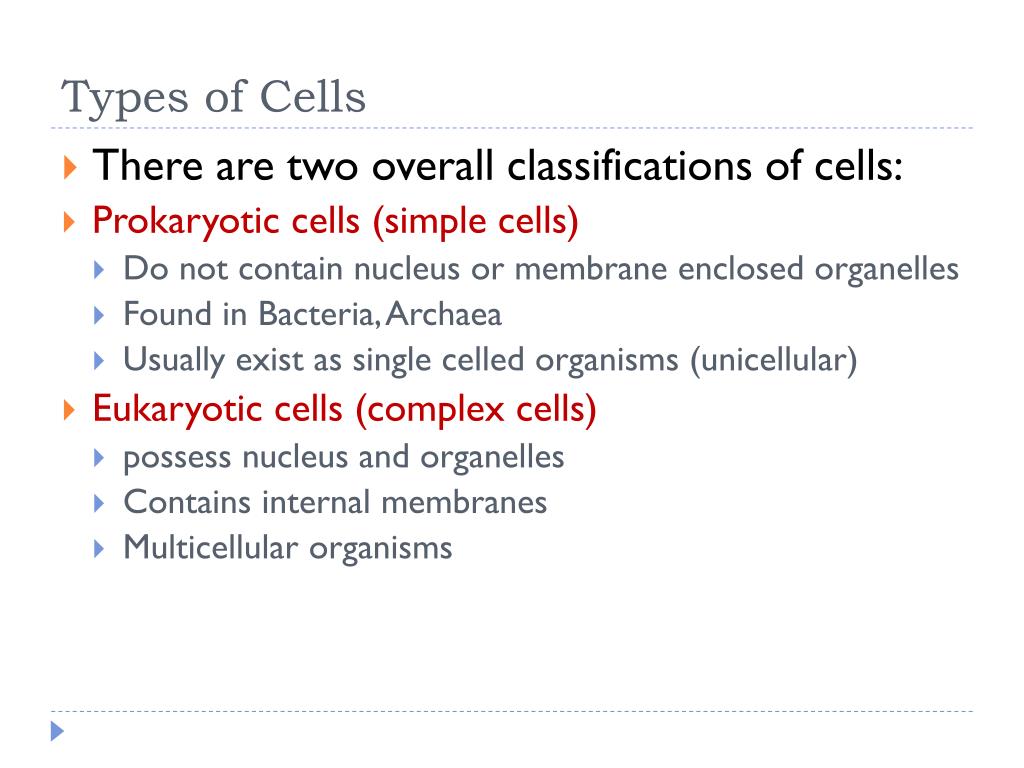 Types of Cells

There are two overall classifications of cells:

Prokaryotic cells (simple cells)

Do not contain nucleus or membrane enclosed organelles

Found in Bacteria, Archaea

Usually exist as single celled organisms (unicellular)

Eukaryotic cells (complex cells)

possess nucleus and organelles

Contains internal membranes

Multicellular organisms